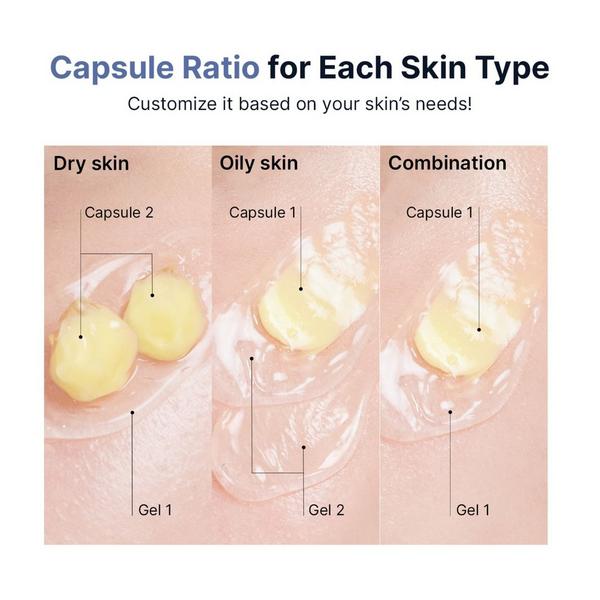 Capsule Ratio for Each Skin Type
Customize it based on your skin's needs!

Dry skin
Capsule 2
Gel 1

Oily skin
Capsule 1
Gel 2

Combination
Capsule 1
Gel 1